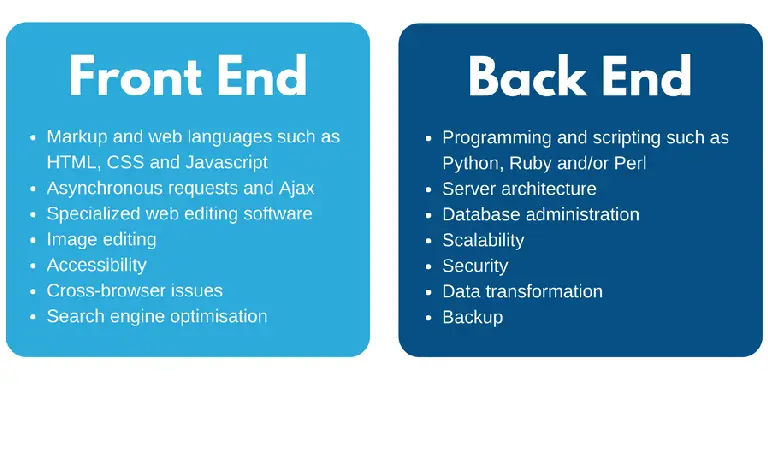 Front End

- Markup and web languages such as HTML, CSS and Javascript
- Asynchronous requests and Ajax
- Specialized web editing software
- Image editing
- Accessibility
- Cross-browser issues
- Search engine optimisation

Back End

- Programming and scripting such as Python, Ruby and/or Perl
- Server architecture
- Database administration
- Scalability
- Security
- Data transformation
- Backup